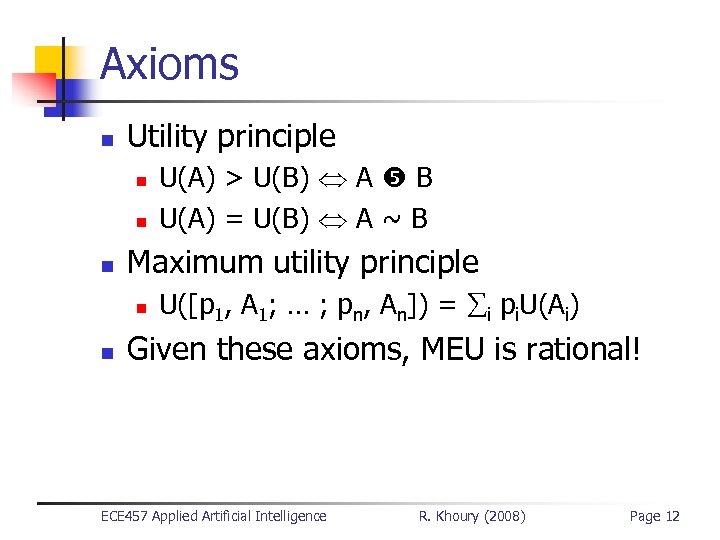 Axioms

Utility principle

$U(A) > U(B) \Leftrightarrow A$ ❺ $B$

$U(A) = U(B) \Leftrightarrow A \sim B$

Maximum utility principle

$U([p_1, A_1; \ldots ; p_n, A_n]) = \sum_i p_i U(A_i)$

Given these axioms, MEU is rational!

ECE457 Applied Artificial Intelligence R. Khoury (2008) Page 12